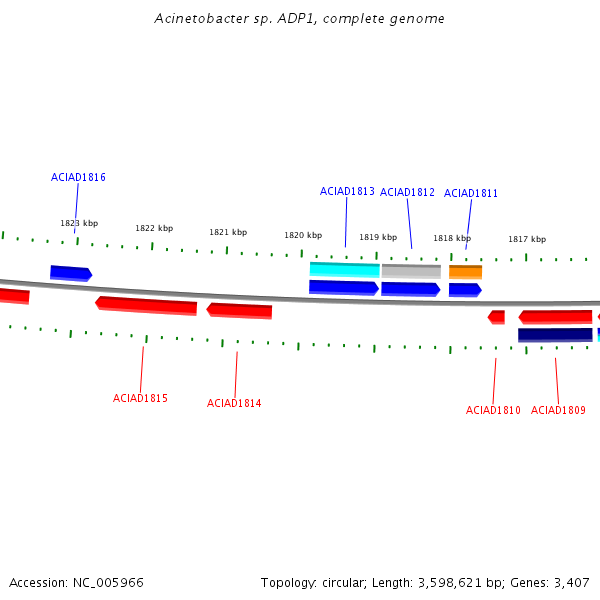 Acinetobacter sp. ADP1, complete genome

ACIAD1816

ACIAD1813 ACIAD1812 ACIAD1811

1823 kbp 1822 kbp 1821 kbp 1820 kbp 1819 kbp 1818 kbp 1817 kbp

ACIAD1815 ACIAD1814

ACIAD1810 ACIAD1809

Accession: NC_005966

Topology: circular; Length: 3,598,621 bp; Genes: 3,407